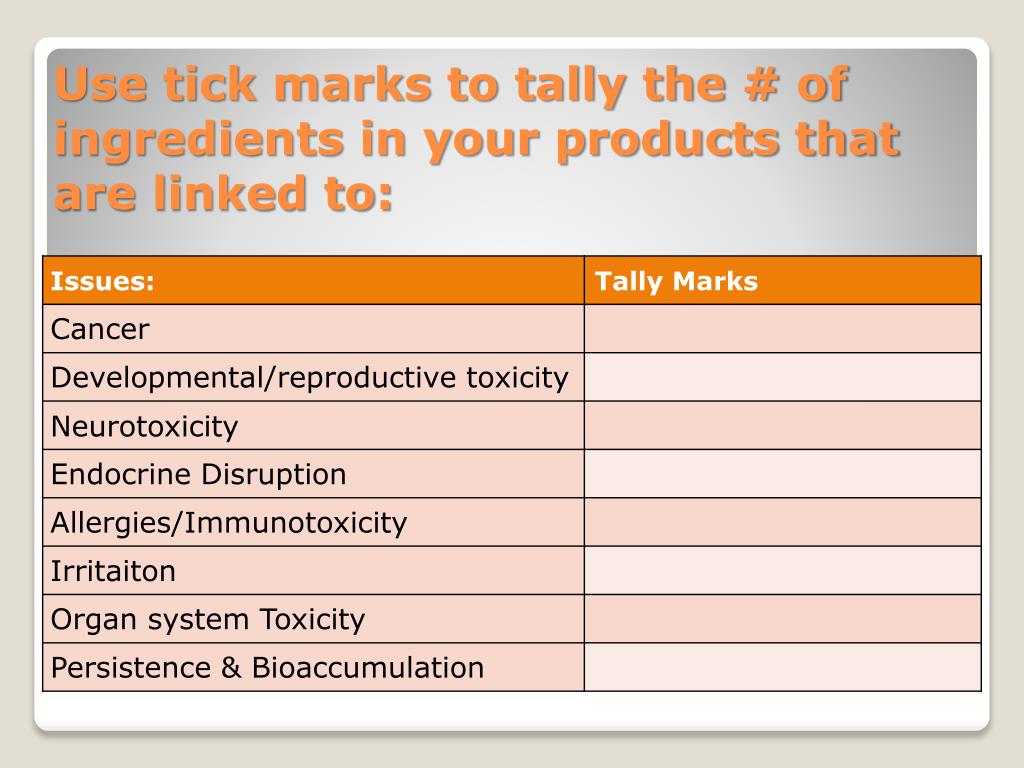 Use tick marks to tally the # of ingredients in your products that are linked to:

| Issues: | Tally Marks |
|---|---|
| Cancer | |
| Developmental/reproductive toxicity | |
| Neurotoxicity | |
| Endocrine Disruption | |
| Allergies/Immunotoxicity | |
| Irritaiton | |
| Organ system Toxicity | |
| Persistence & Bioaccumulation | |